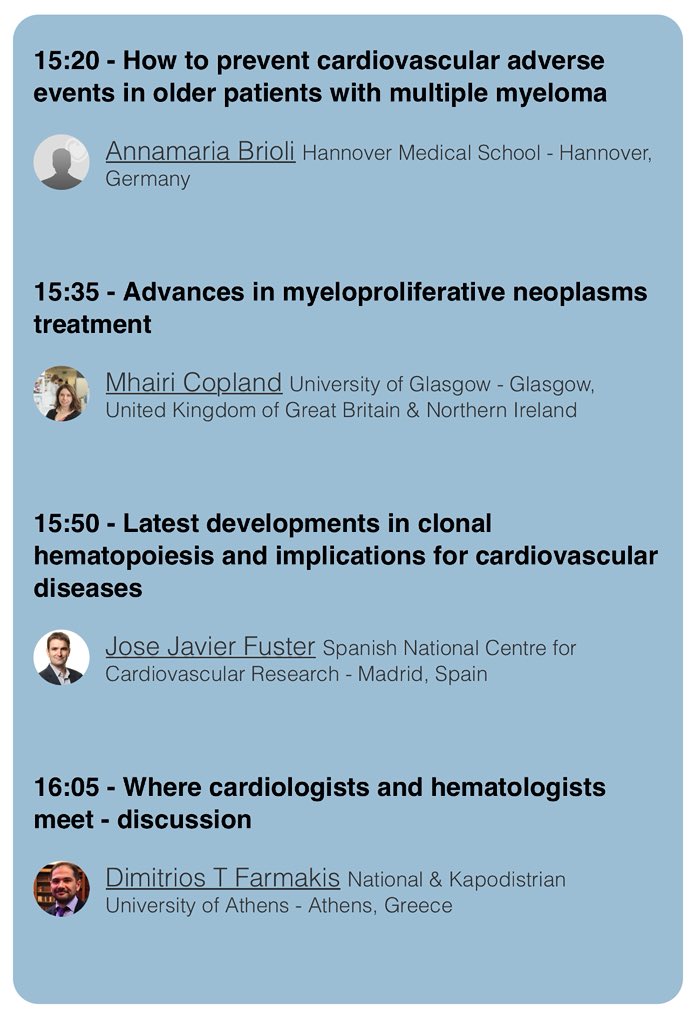 15:20 - How to prevent cardiovascular adverse events in older patients with multiple myeloma

Annamaria Brioli Hannover Medical School - Hannover, Germany

15:35 - Advances in myeloproliferative neoplasms treatment

Mhairi Copland University of Glasgow - Glasgow, United Kingdom of Great Britain & Northern Ireland

15:50 - Latest developments in clonal hematopoiesis and implications for cardiovascular diseases

Jose Javier Fuster Spanish National Centre for Cardiovascular Research - Madrid, Spain

16:05 - Where cardiologists and hematologists meet - discussion

Dimitrios T Farmakis National & Kapodistrian University of Athens - Athens, Greece